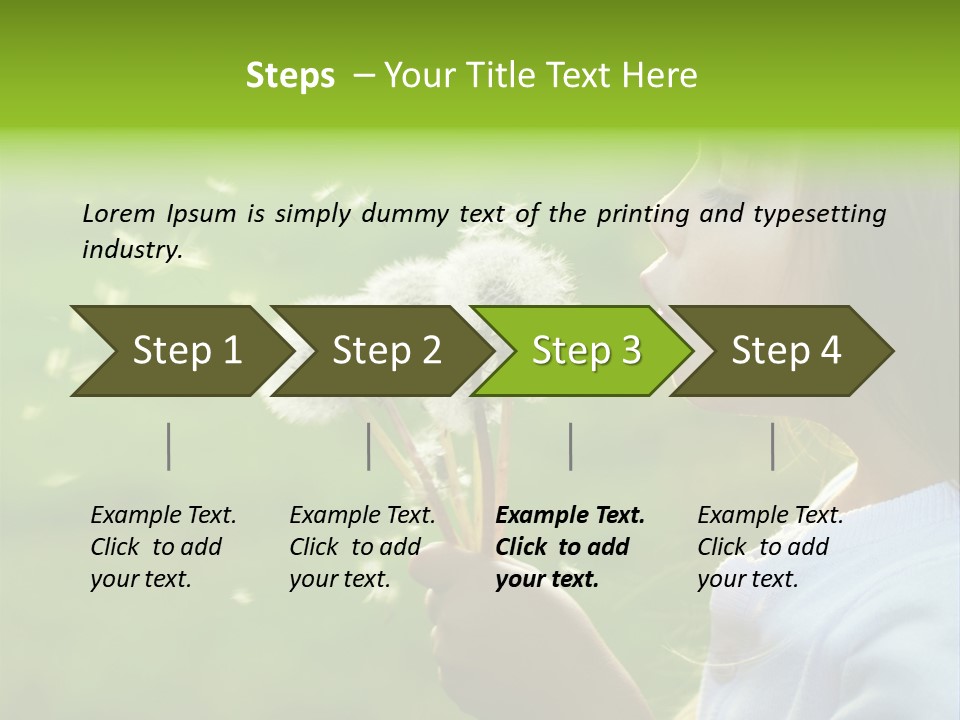 Steps – Your Title Text Here

Lorem Ipsum is simply dummy text of the printing and typesetting industry.

Step 1

Step 2

Step 3

Step 4

Example Text. Click to add your text.

Example Text. Click to add your text.

Example Text. Click to add your text.

Example Text. Click to add your text.